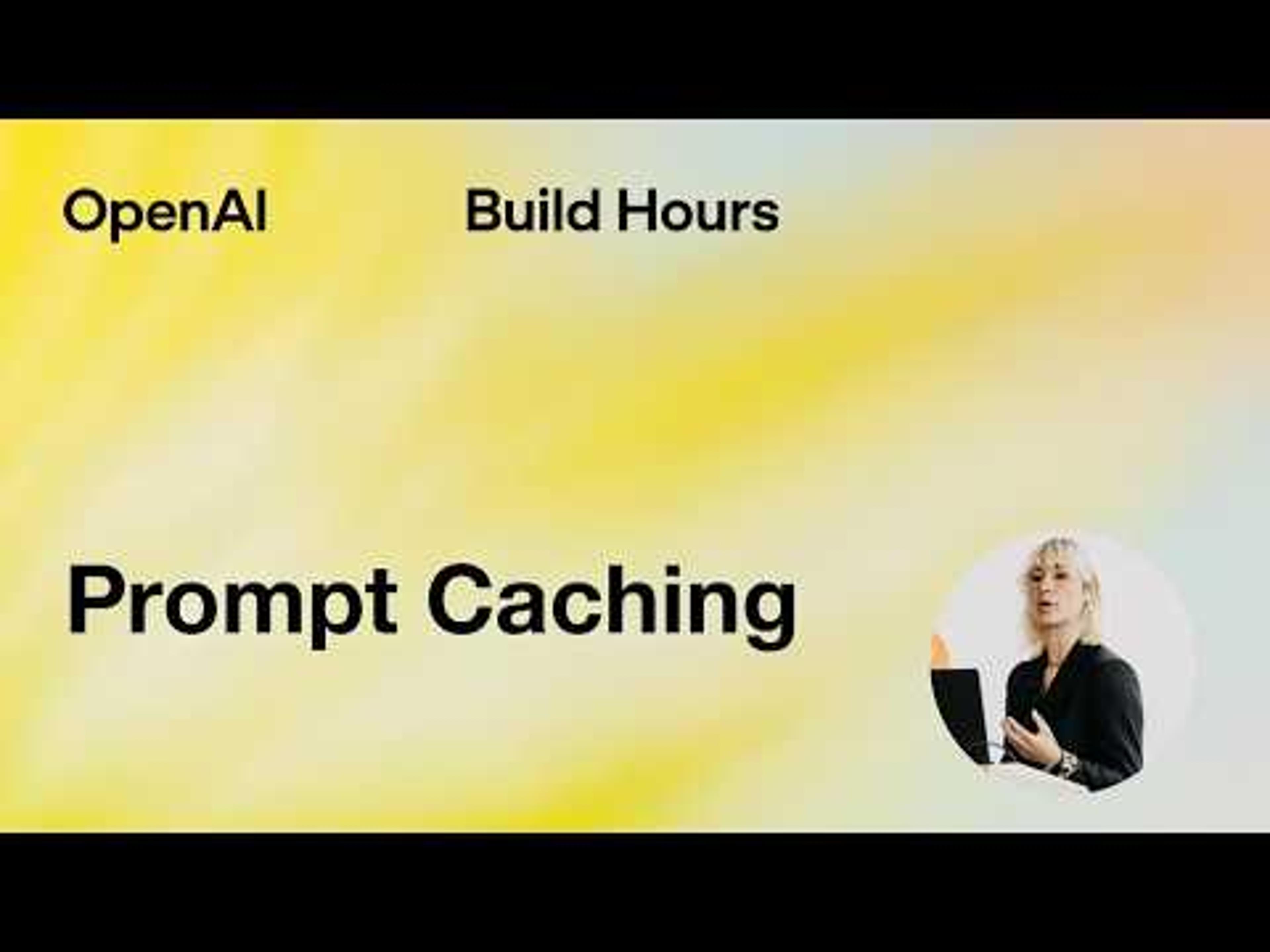 OpenAI Build Hours

Prompt Caching